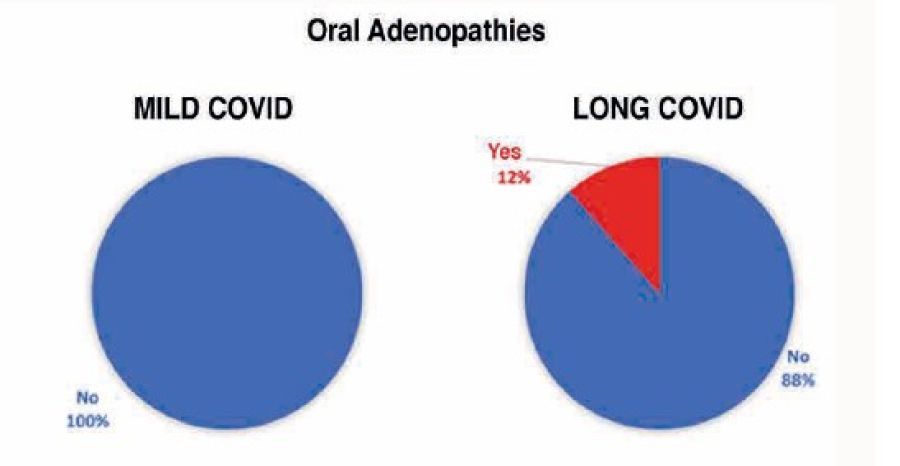 Oral Adenopathies

MILD COVID

No
100%

LONG COVID

Yes
12%

No
88%